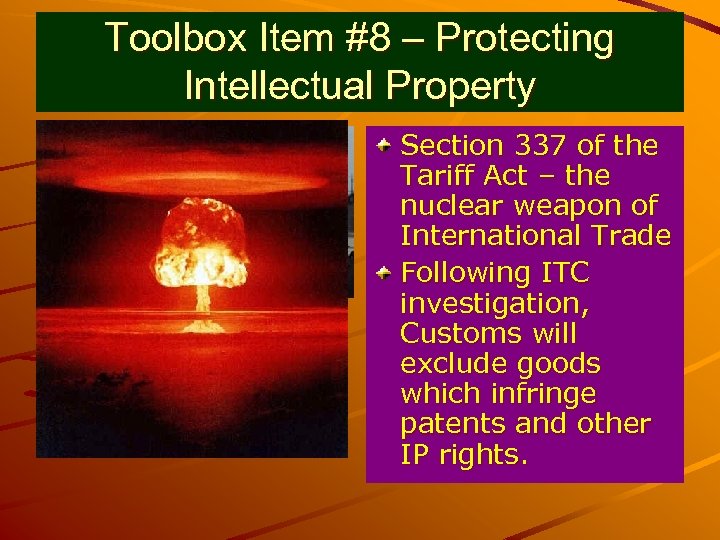 Toolbox Item #8 – Protecting Intellectual Property

Section 337 of the Tariff Act – the nuclear weapon of International Trade

Following ITC investigation, Customs will exclude goods which infringe patents and other IP rights.